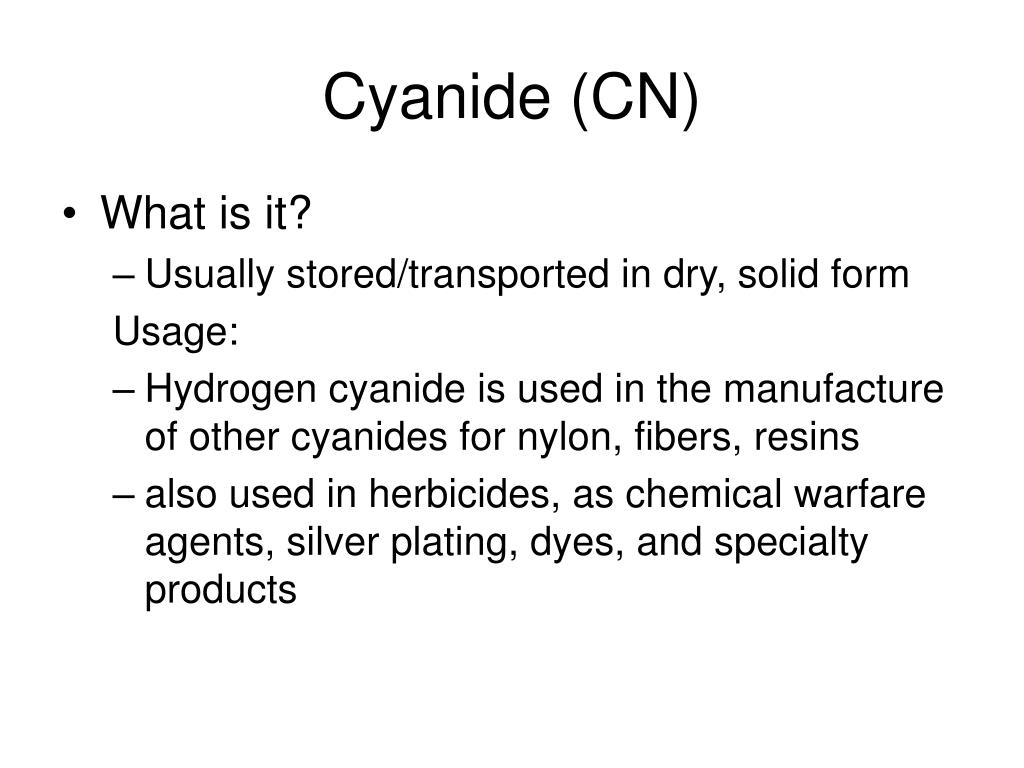 Cyanide (CN)

• What is it?
– Usually stored/transported in dry, solid form
Usage:
– Hydrogen cyanide is used in the manufacture of other cyanides for nylon, fibers, resins
– also used in herbicides, as chemical warfare agents, silver plating, dyes, and specialty products